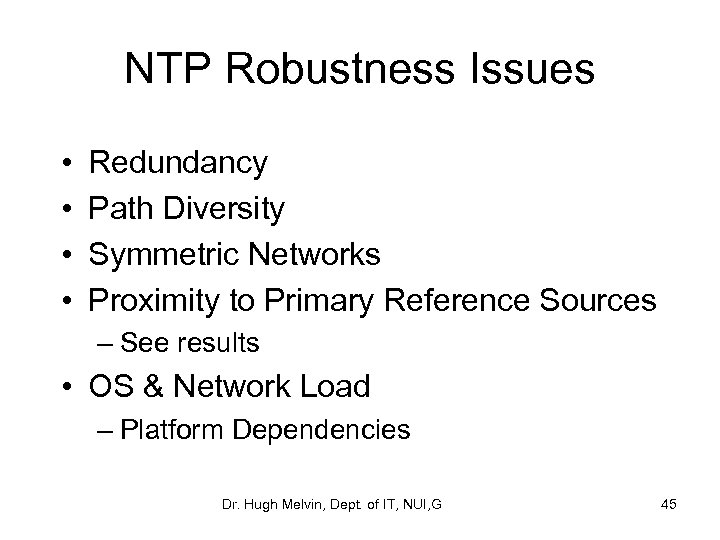 NTP Robustness Issues

• Redundancy
• Path Diversity
• Symmetric Networks
• Proximity to Primary Reference Sources
– See results
• OS & Network Load
– Platform Dependencies

Dr. Hugh Melvin, Dept. of IT, NUI,G

45